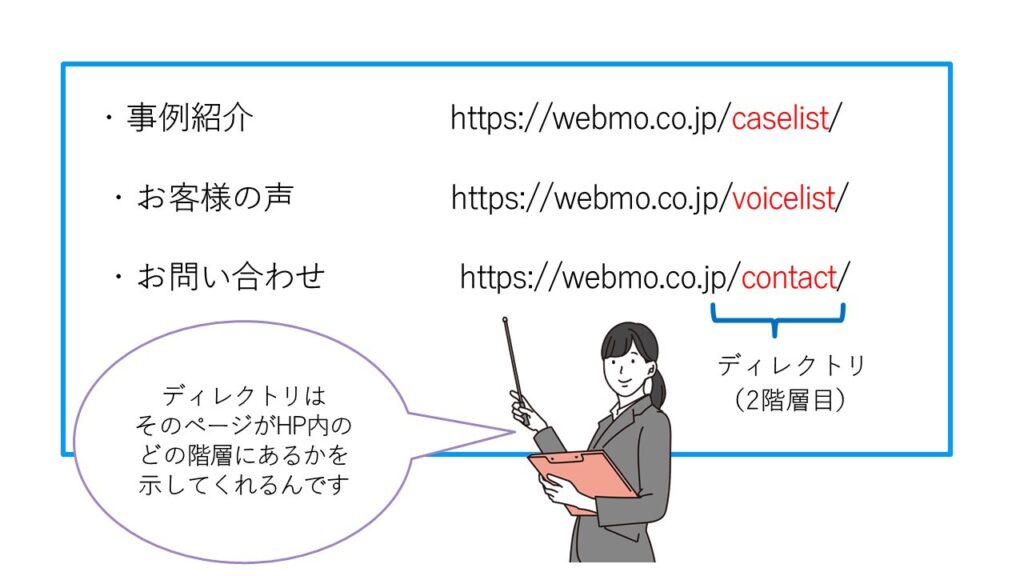 ・事例紹介 https://webmo.co.jp/caselist/

・お客様の声 https://webmo.co.jp/voicelist/

・お問い合わせ https://webmo.co.jp/contact/

ディレクトリ
（2階層目）

ディレクトリは
そのページがHP内の
どの階層にあるかを
示してくれるんです